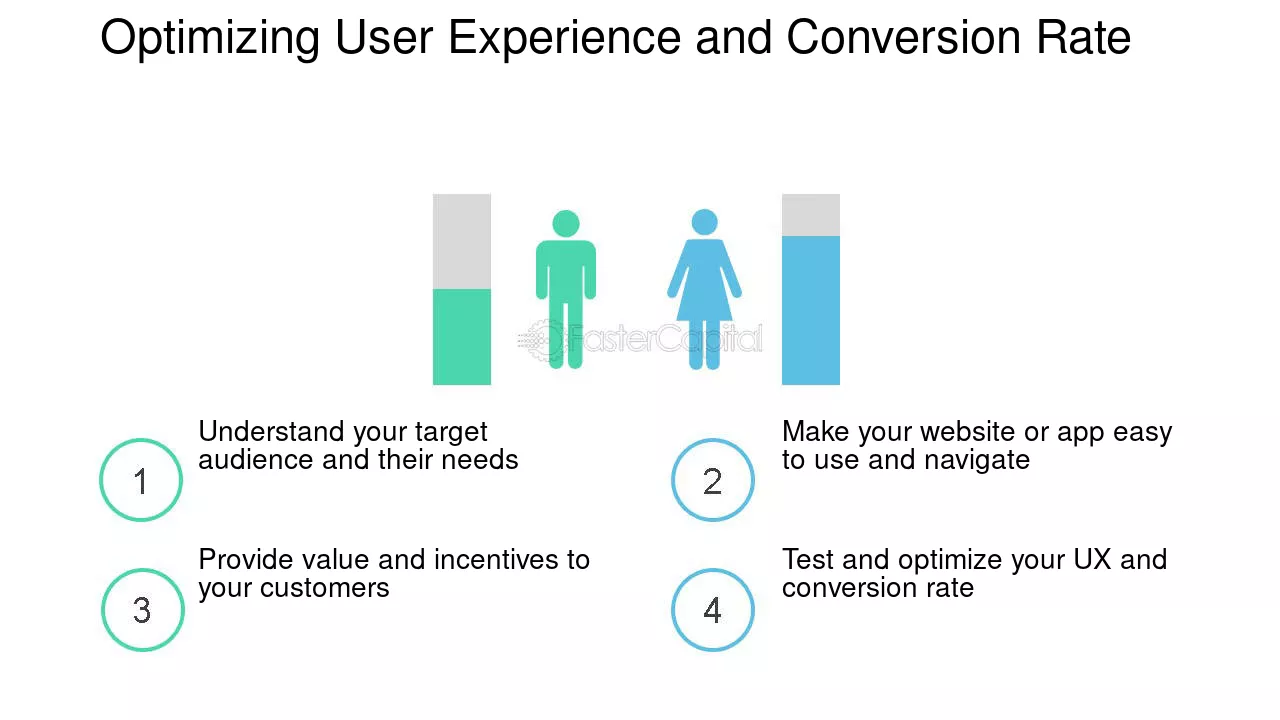 Optimizing User Experience and Conversion Rate

1

Understand your target audience and their needs

2

Make your website or app easy to use and navigate

3

Provide value and incentives to your customers

4

Test and optimize your UX and conversion rate

FasterCapital